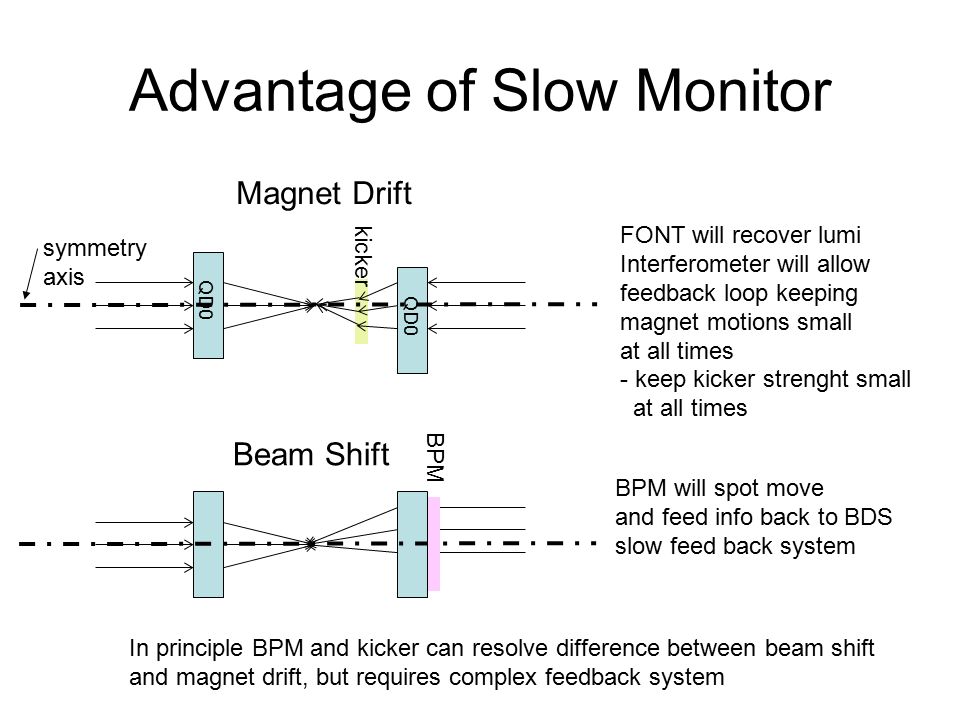 Advantage of Slow Monitor

Magnet Drift

symmetry axis

QD0

kicker

QD0

FONT will recover lumi
Interferometer will allow feedback loop keeping magnet motions small at all times
- keep kicker strenght small at all times

Beam Shift

BPM

BPM will spot move and feed info back to BDS slow feed back system

In principle BPM and kicker can resolve difference between beam shift and magnet drift, but requires complex feedback system